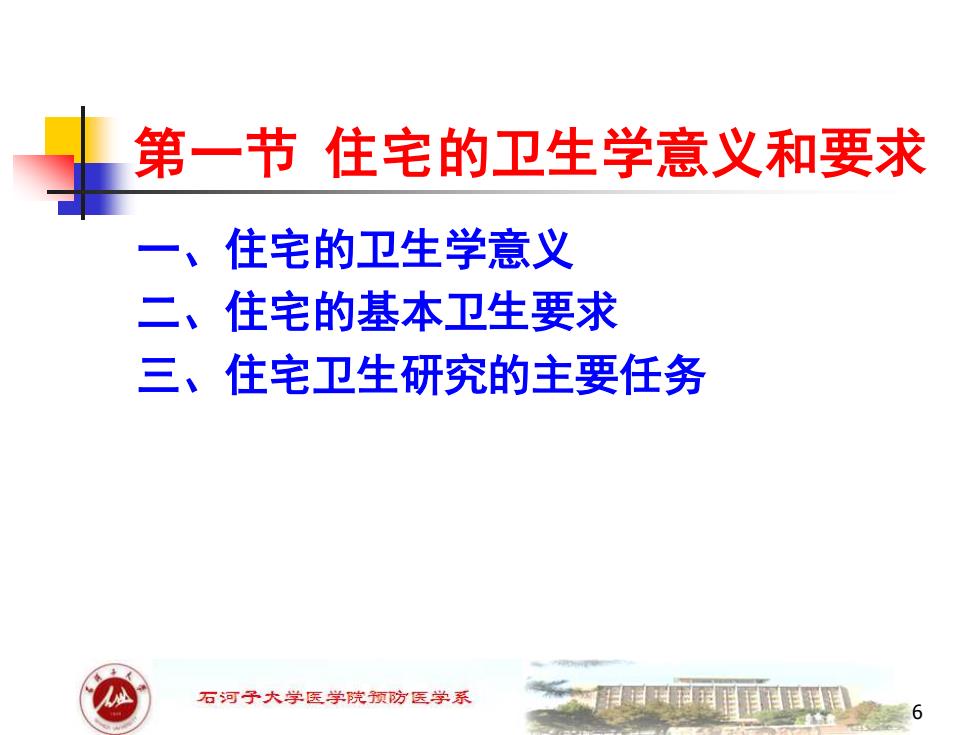 第一节 住宅的卫生学意义和要求

一、住宅的卫生学意义
二、住宅的基本卫生要求
三、住宅卫生研究的主要任务

石河子大学医学院预防医学系

6